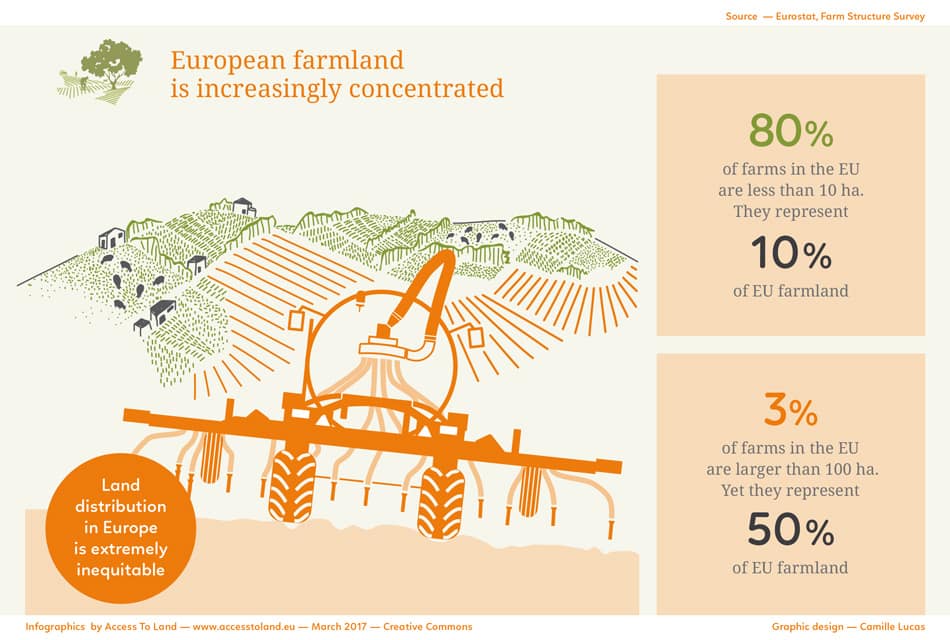 Source — Eurostat, Farm Structure Survey

European farmland is increasingly concentrated

80%

of farms in the EU are less than 10 ha. They represent

10%

of EU farmland

3%

of farms in the EU are larger than 100 ha. Yet they represent

50%

of EU farmland

Land distribution in Europe is extremely inequitable

Infographics by Access To Land — www.accesstoland.eu — March 2017 — Creative Commons

Graphic design — Camille Lucas